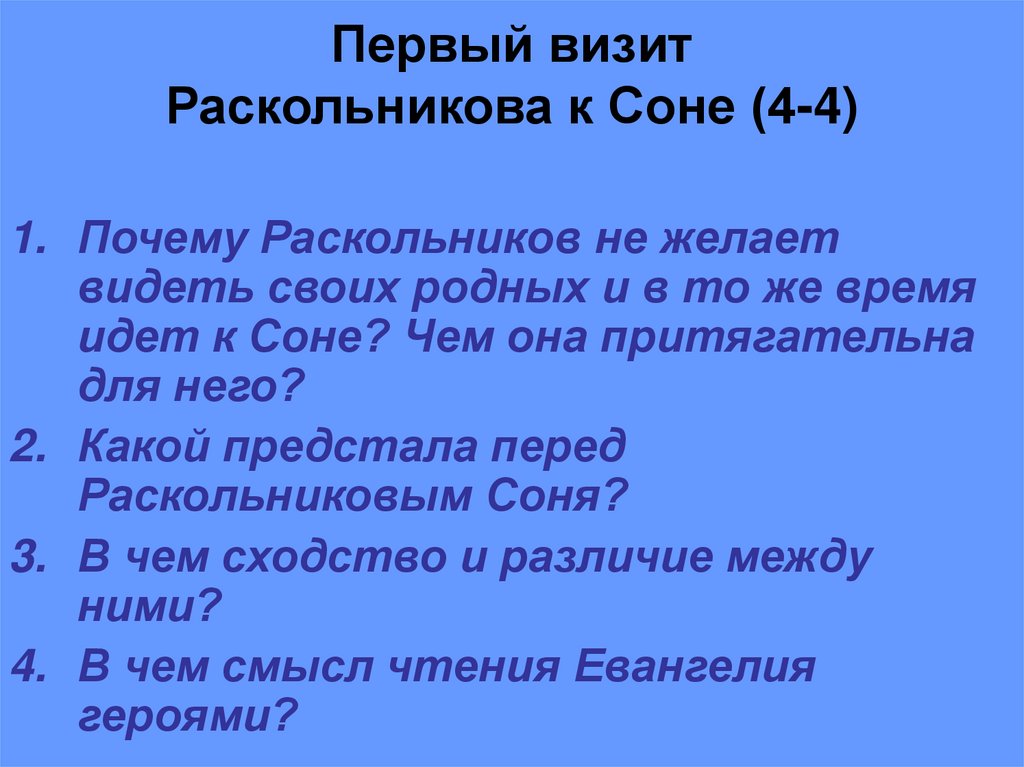 Первый визит Раскольникова к Соне (4-4)

1. Почему Раскольников не желает видеть своих родных и в то же время идет к Соне? Чем она притягательна для него?
2. Какой предстала перед Раскольниковым Соня?
3. В чем сходство и различие между ними?
4. В чем смысл чтения Евангелия героями?